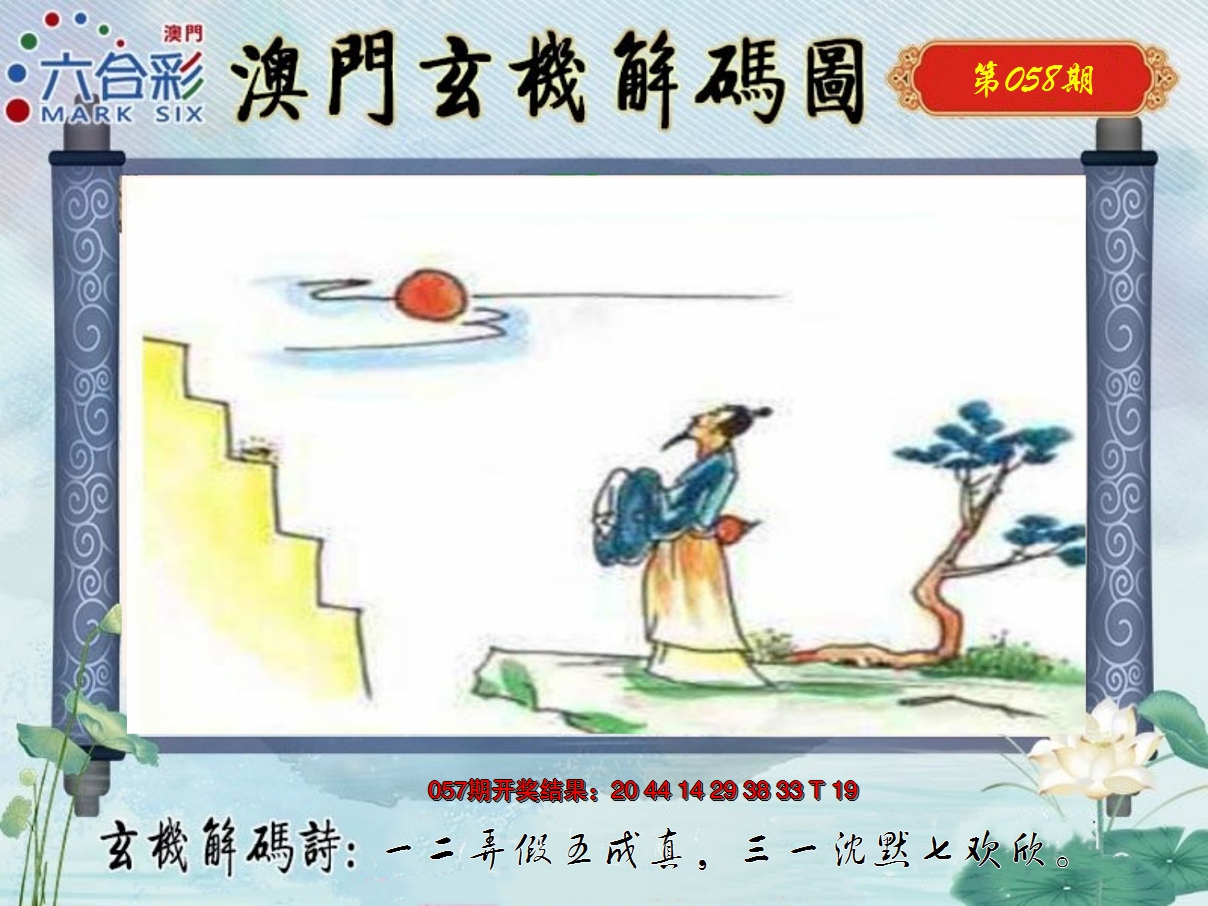 澳門
六合彩
MARK SIX
澳門玄機解碼圖
第058期

057期开奖结果：20 44 14 29 38 33 T 19

玄機解碼詩：一二弄假五成真，三一沈默七欢欣。